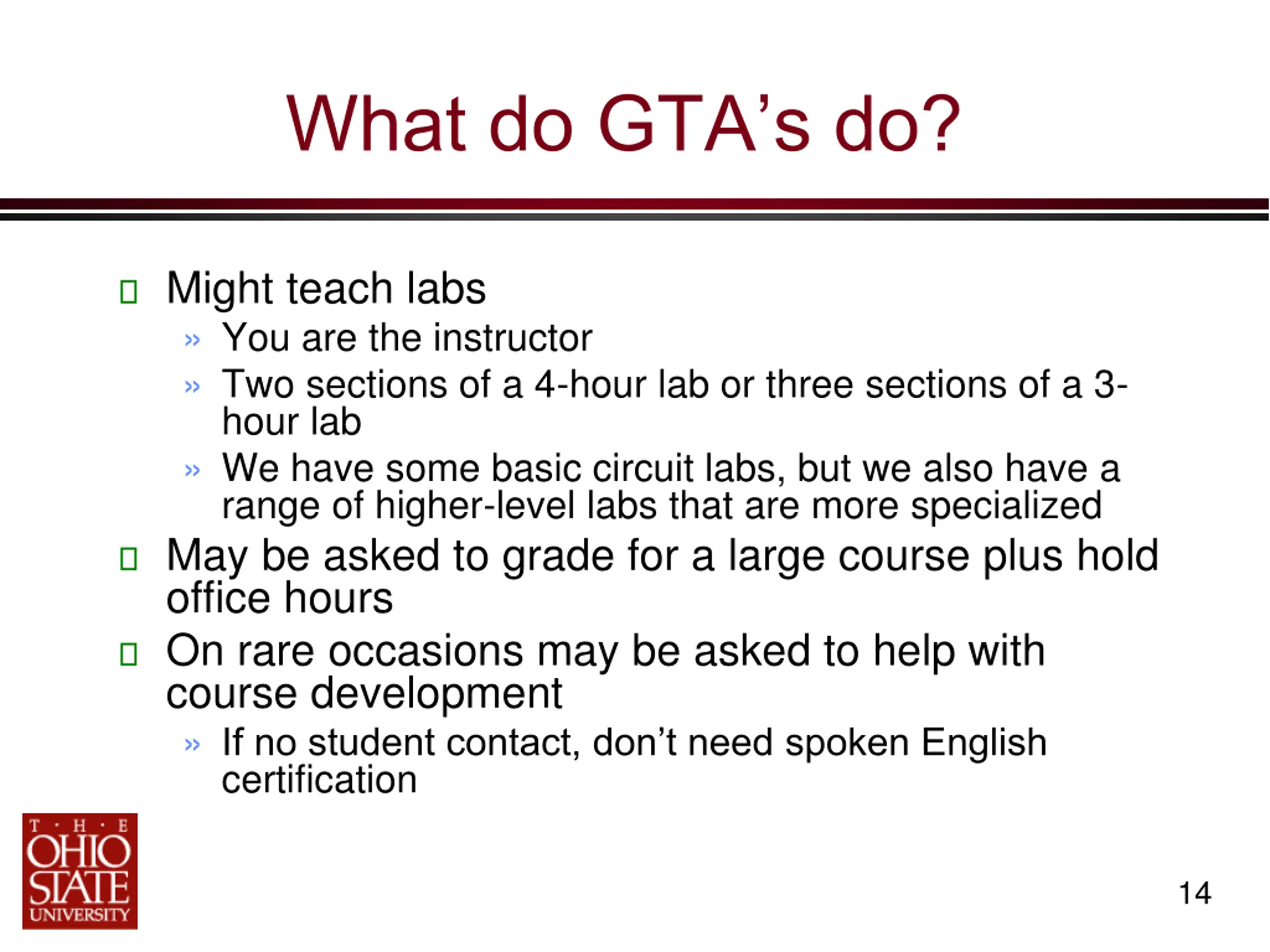 What do GTA's do?

Might teach labs

» You are the instructor

» Two sections of a 4-hour lab or three sections of a 3-hour lab

» We have some basic circuit labs, but we also have a range of higher-level labs that are more specialized

May be asked to grade for a large course plus hold office hours

On rare occasions may be asked to help with course development

» If no student contact, don't need spoken English certification

T · H · E
OHIO
STATE
UNIVERSITY

14